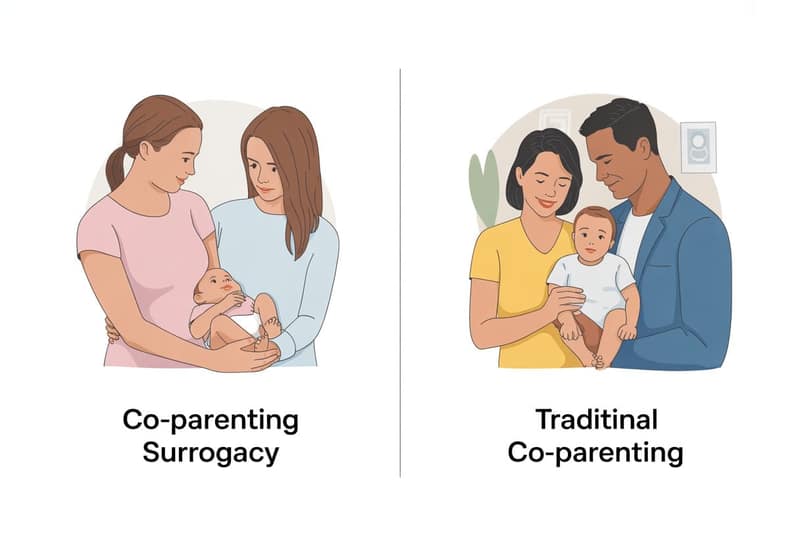 Co-parenting
Surrogacy

Traditinal
Co-parenting